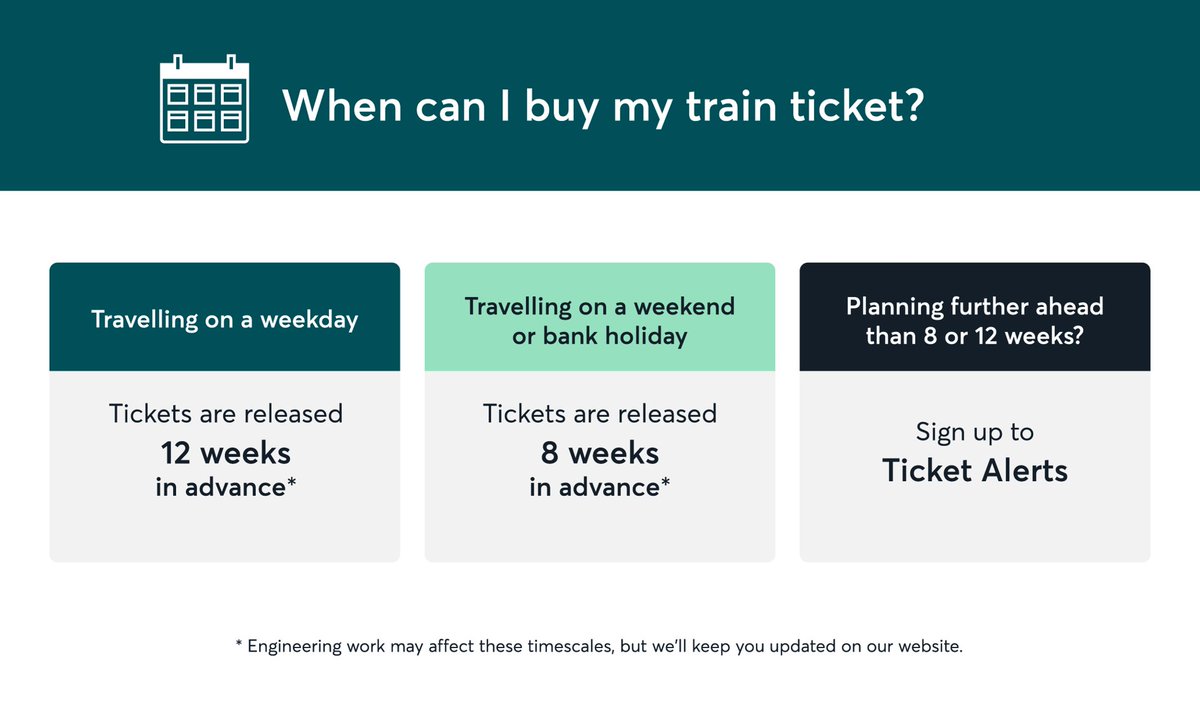 When can I buy my train ticket?

Travelling on a weekday

Tickets are released
12 weeks
in advance*

Travelling on a weekend or bank holiday

Tickets are released
8 weeks
in advance*

Planning further ahead than 8 or 12 weeks?

Sign up to
Ticket Alerts

* Engineering work may affect these timescales, but we'll keep you updated on our website.